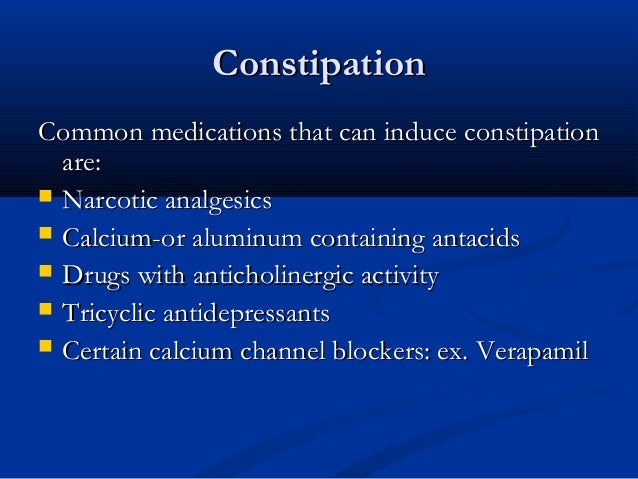 Constipation

Common medications that can induce constipation are:

- Narcotic analgesics
- Calcium-or aluminum containing antacids
- Drugs with anticholinergic activity
- Tricyclic antidepressants
- Certain calcium channel blockers: ex. Verapamil